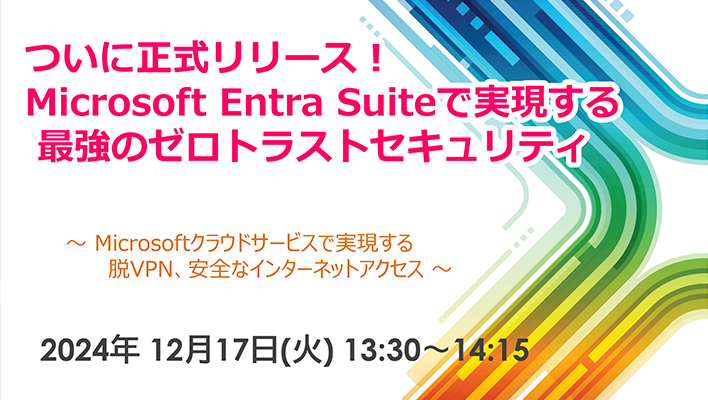 ついに正式リリース！
Microsoft Entra Suiteで実現する
最強のゼロトラストセキュリティ

～ Microsoftクラウドサービスで実現する
脱VPN、安全なインターネットアクセス ～

2024年 12月17日(火) 13:30～14:15